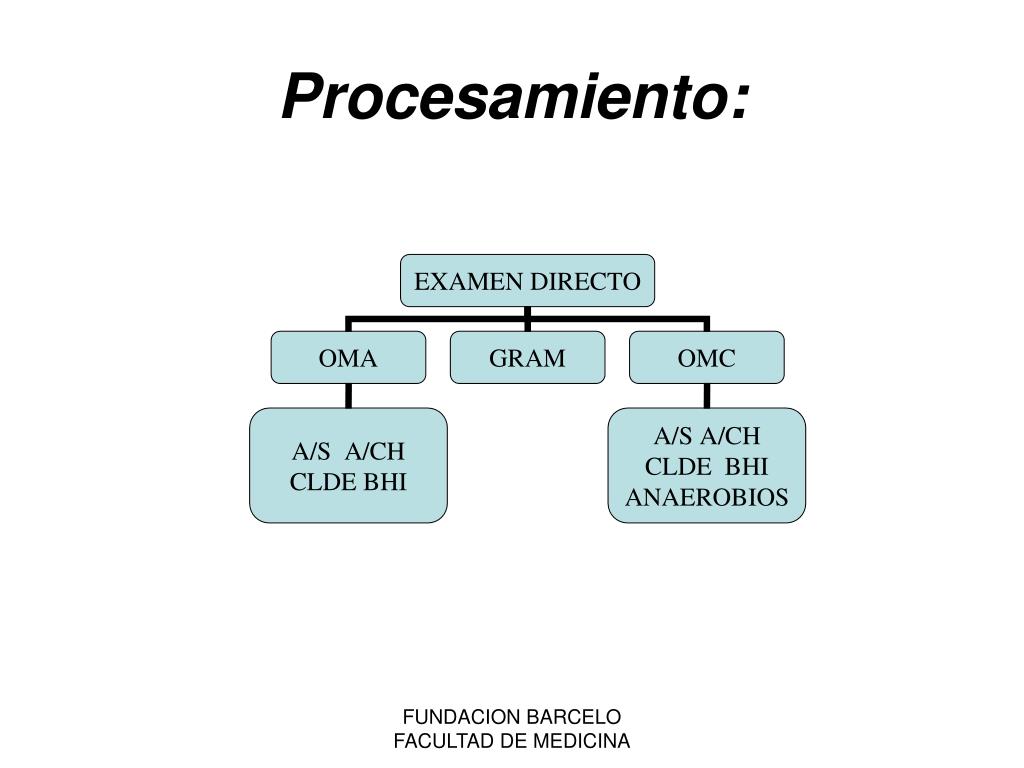 Procesamiento:

EXAMEN DIRECTO

OMA

GRAM

OMC

A/S A/CH
CLDE BHI

A/S A/CH
CLDE BHI
ANAEROBIOS

FUNDACION BARCELO
FACULTAD DE MEDICINA